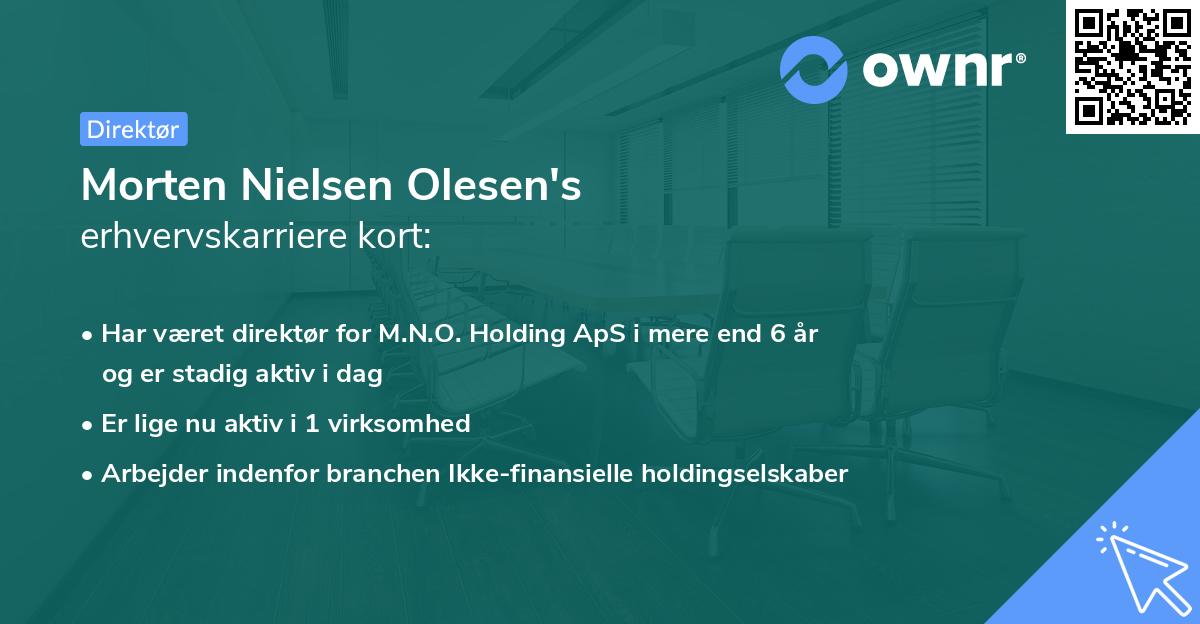 ownr®

Direktør

Morten Nielsen Olesen's
erhvervskarriere kort:

• Har været direktør for M.N.O. Holding ApS i mere end 6 år og er stadig aktiv i dag
• Er lige nu aktiv i 1 virksomhed
• Arbejder indenfor branchen Ikke-finansielle holdingselskaber